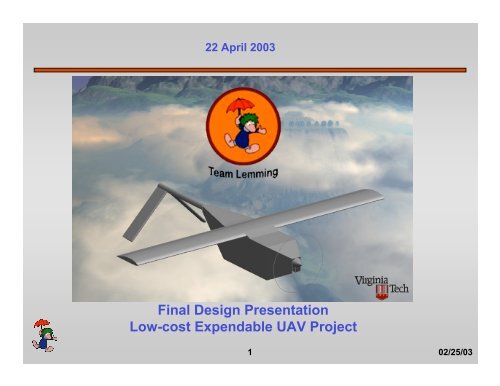 22 April 2003

Team Lemming

Virginia Tech

Final Design Presentation
Low-cost Expendable UAV Project

1

02/25/03